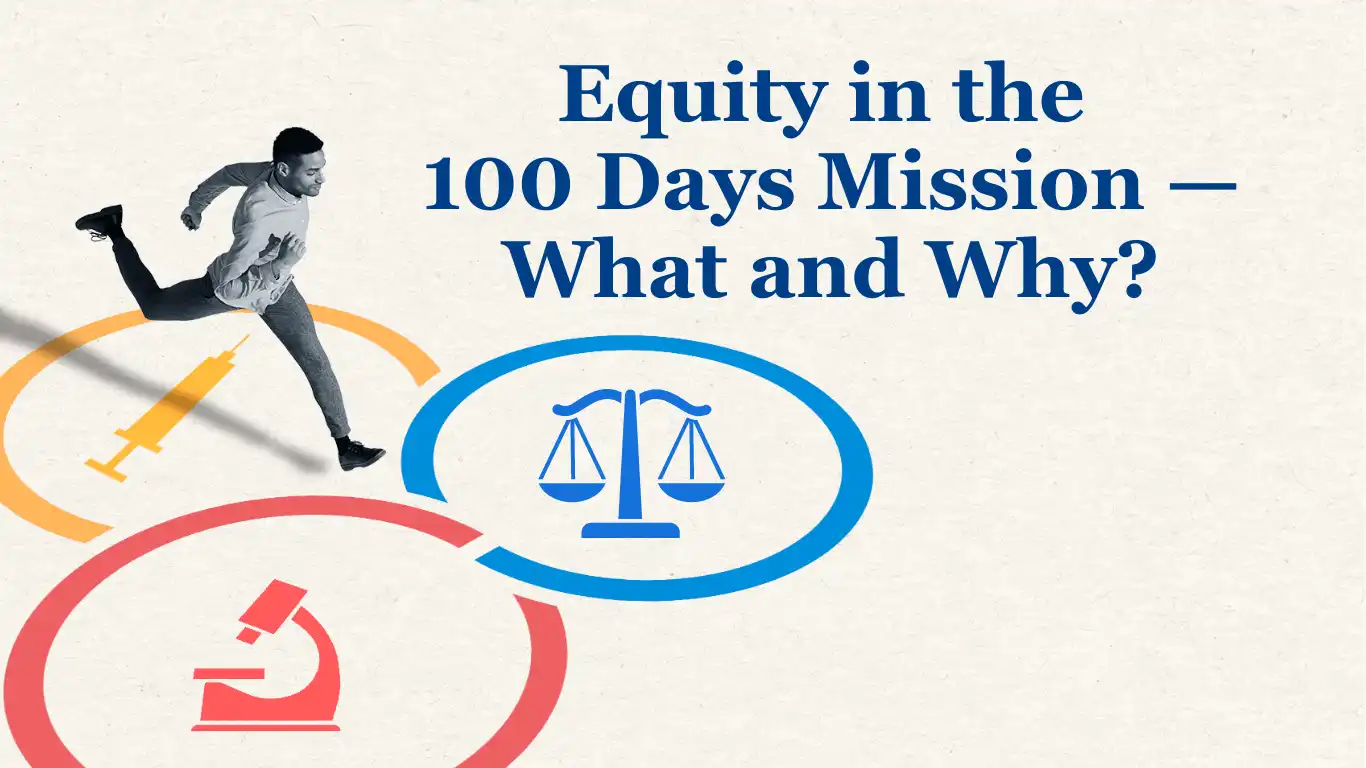 Equity in the 100 Days Mission — What and Why?